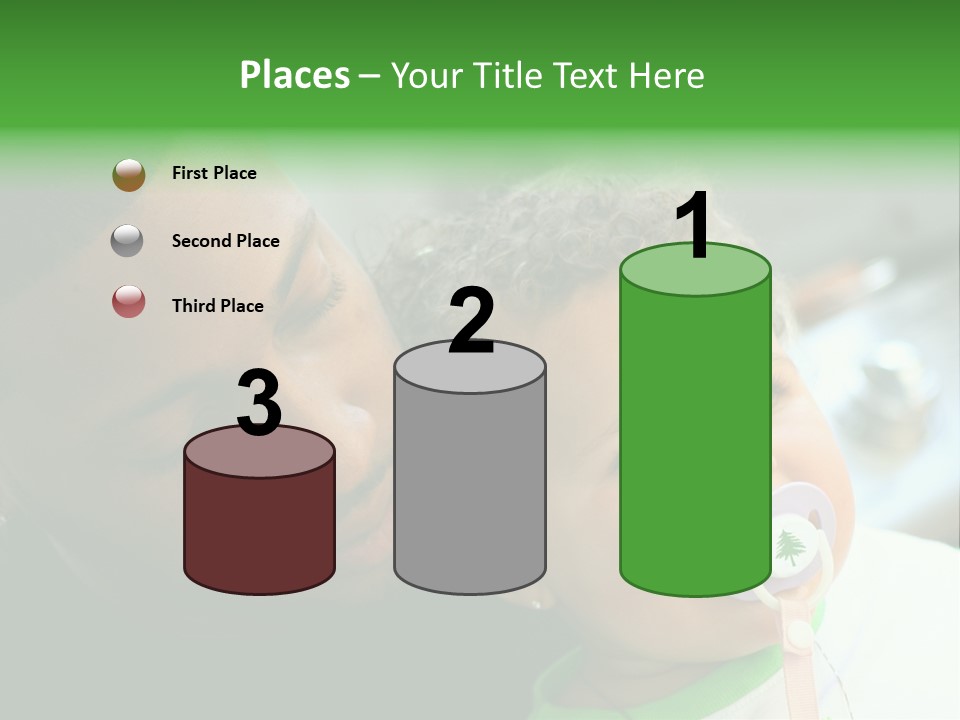 Places – Your Title Text Here

First Place

Second Place

Third Place

3

2

1